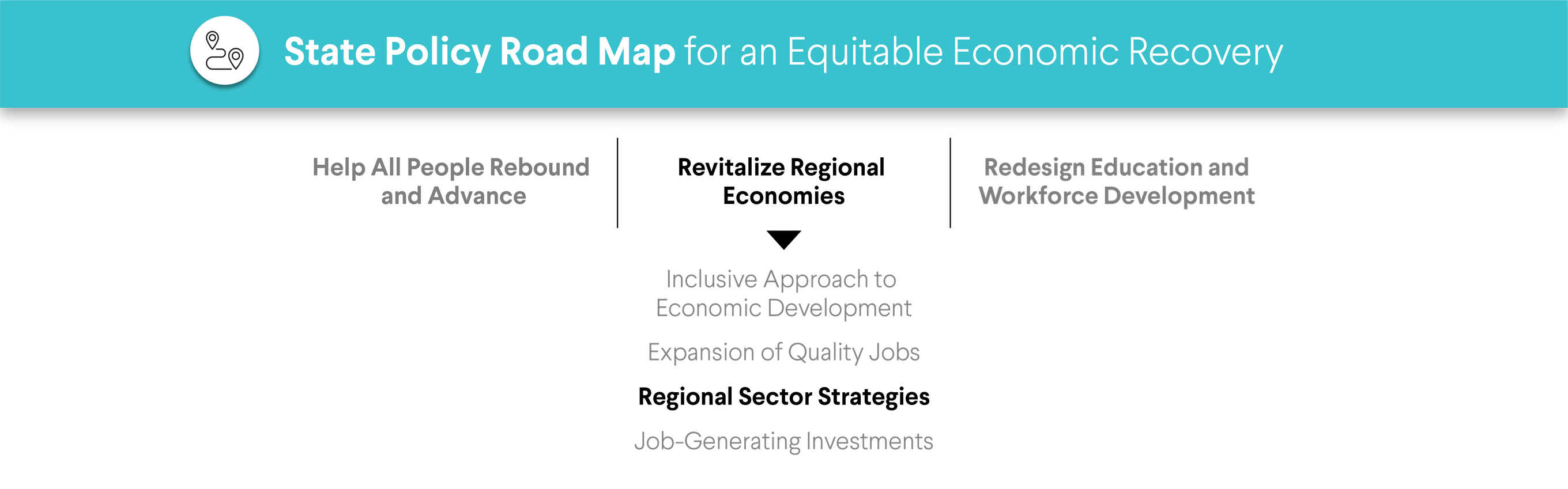 State Policy Road Map for an Equitable Economic Recovery

Help All People Rebound and Advance

Revitalize Regional Economies

Redesign Education and Workforce Development

Inclusive Approach to Economic Development

Expansion of Quality Jobs

Regional Sector Strategies

Job-Generating Investments